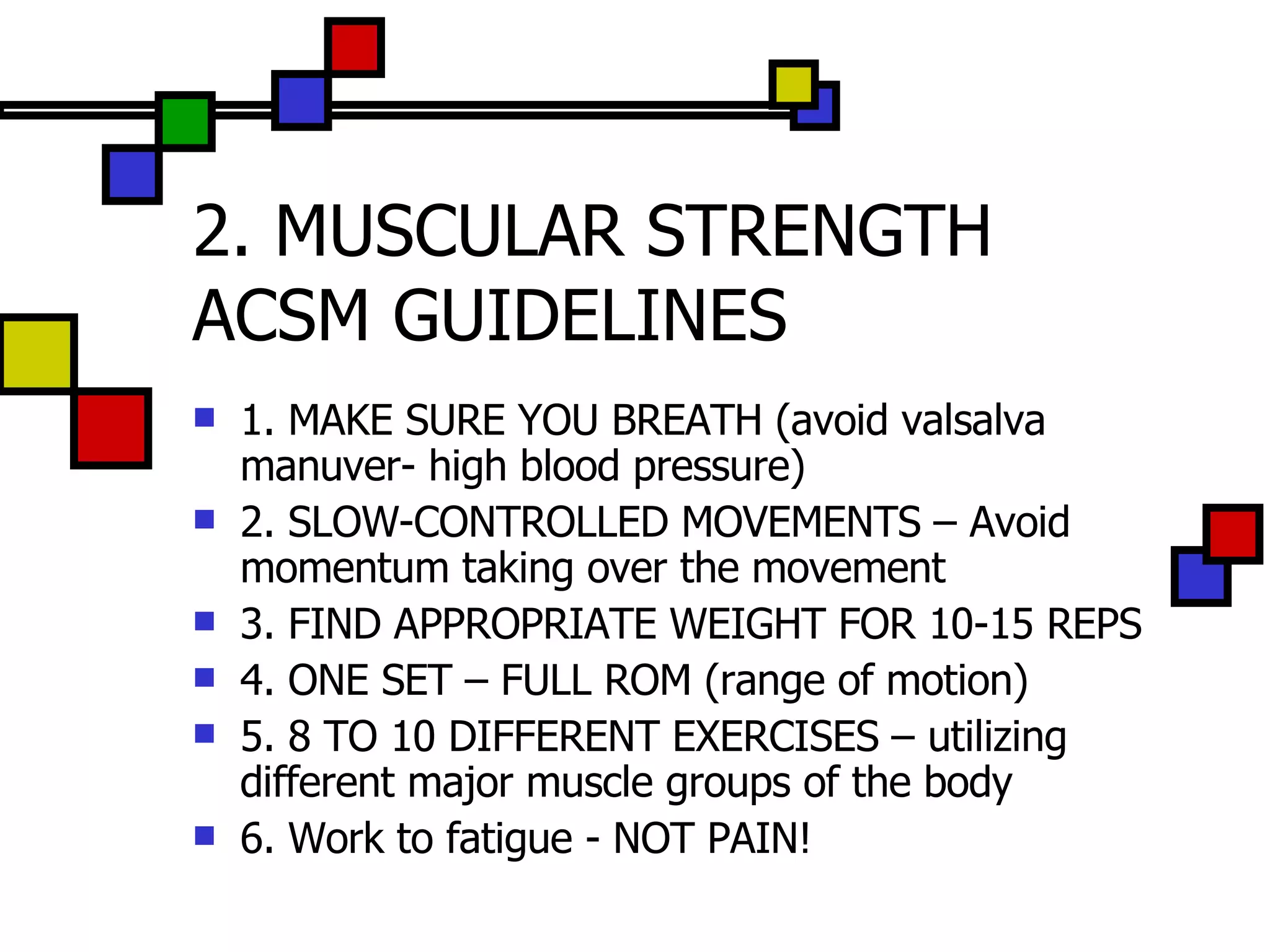 2. MUSCULAR STRENGTH
ACSM GUIDELINES

1. MAKE SURE YOU BREATH (avoid valsalva manuver- high blood pressure)
2. SLOW-CONTROLLED MOVEMENTS – Avoid momentum taking over the movement
3. FIND APPROPRIATE WEIGHT FOR 10-15 REPS
4. ONE SET – FULL ROM (range of motion)
5. 8 TO 10 DIFFERENT EXERCISES – utilizing different major muscle groups of the body
6. Work to fatigue - NOT PAIN!